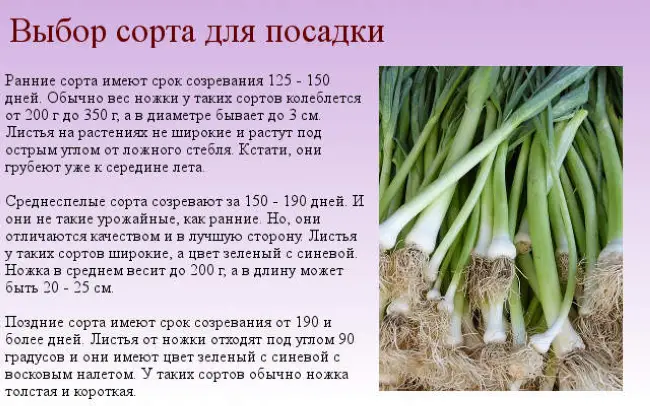 Выбор сорта для посадки

Ранние сорта имеют срок созревания 125 - 150 дней. Обычно вес ножки у таких сортов колеблется от 200 г до 350 г, а в диаметре бывает до 3 см. Листья на растениях не широкие и растут под острым углом от ложного стебля. Кстати, они грубеют уже к середине лета.

Среднеспелые сорта созревают за 150 - 190 дней. И они не такие урожайные, как ранние. Но, они отличаются качеством и в лучшую сторону. Листья у таких сортов широкие, а цвет зеленый с синевой. Ножка в среднем весит до 200 г, а в длину может быть 20 - 25 см.

Поздние сорта имеют срок созревания от 190 и более дней. Листья от ножки отходят под углом 90 градусов и они имеют цвет зеленый с синевой с восковым налетом. У таких сортов обычно ножка толстая и короткая.